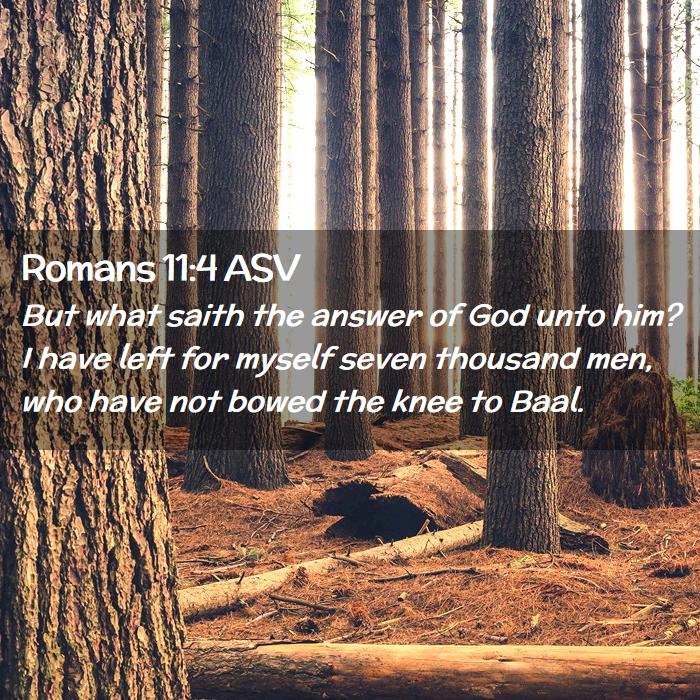 Romans 11:4 ASV

But what saith the answer of God unto him? I have left for myself seven thousand men, who have not bowed the knee to Baal.